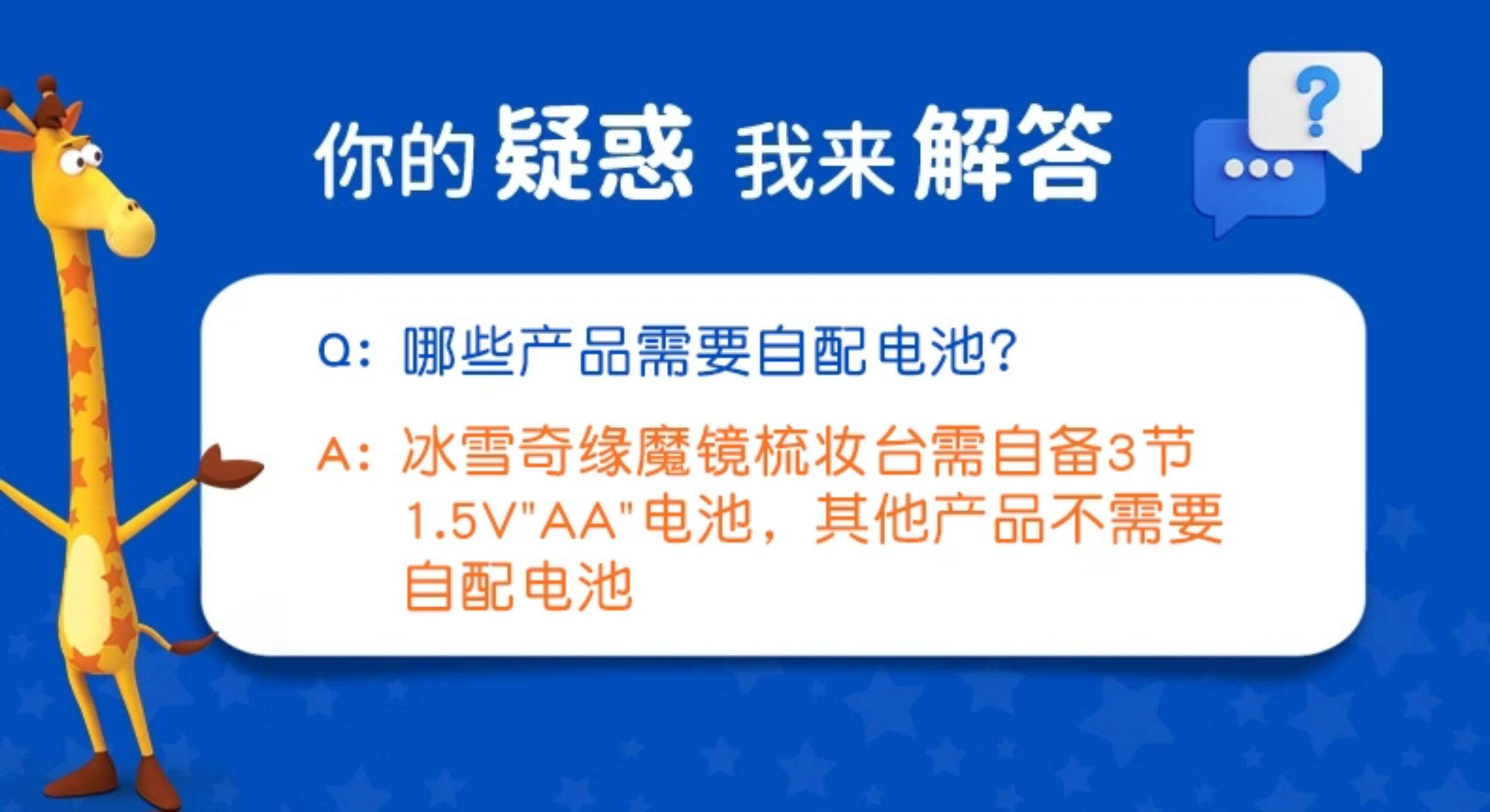 你的疑惑 我来解答

?

Q: 哪些产品需要自配电池?

A: 冰雪奇缘魔镜梳妆台需自备3节1.5V"AA"电池，其他产品不需要自配电池